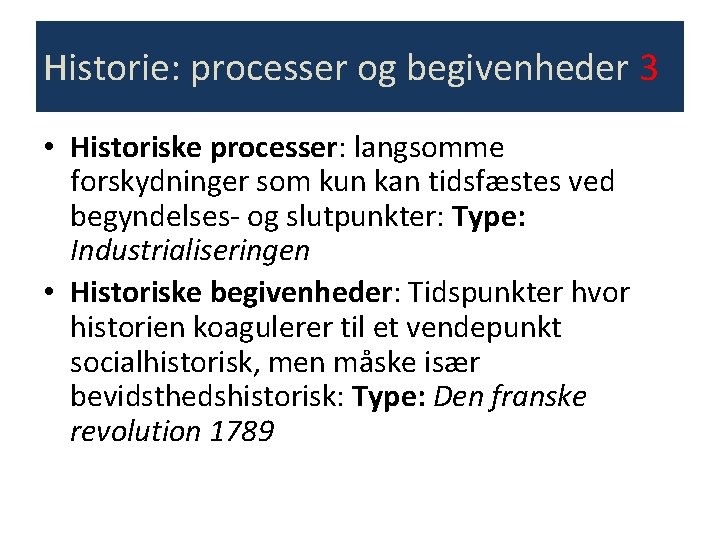 Historie: processer og begivenheder 3

• Historiske processer: langsomme forskydninger som kun kan tidsfæstes ved begyndelses- og slutpunkter: Type: Industrialiseringen

• Historiske begivenheder: Tidspunkter hvor historien koagulerer til et vendepunkt socialhistorisk, men måske især bevidsthedshistorisk: Type: Den franske revolution 1789